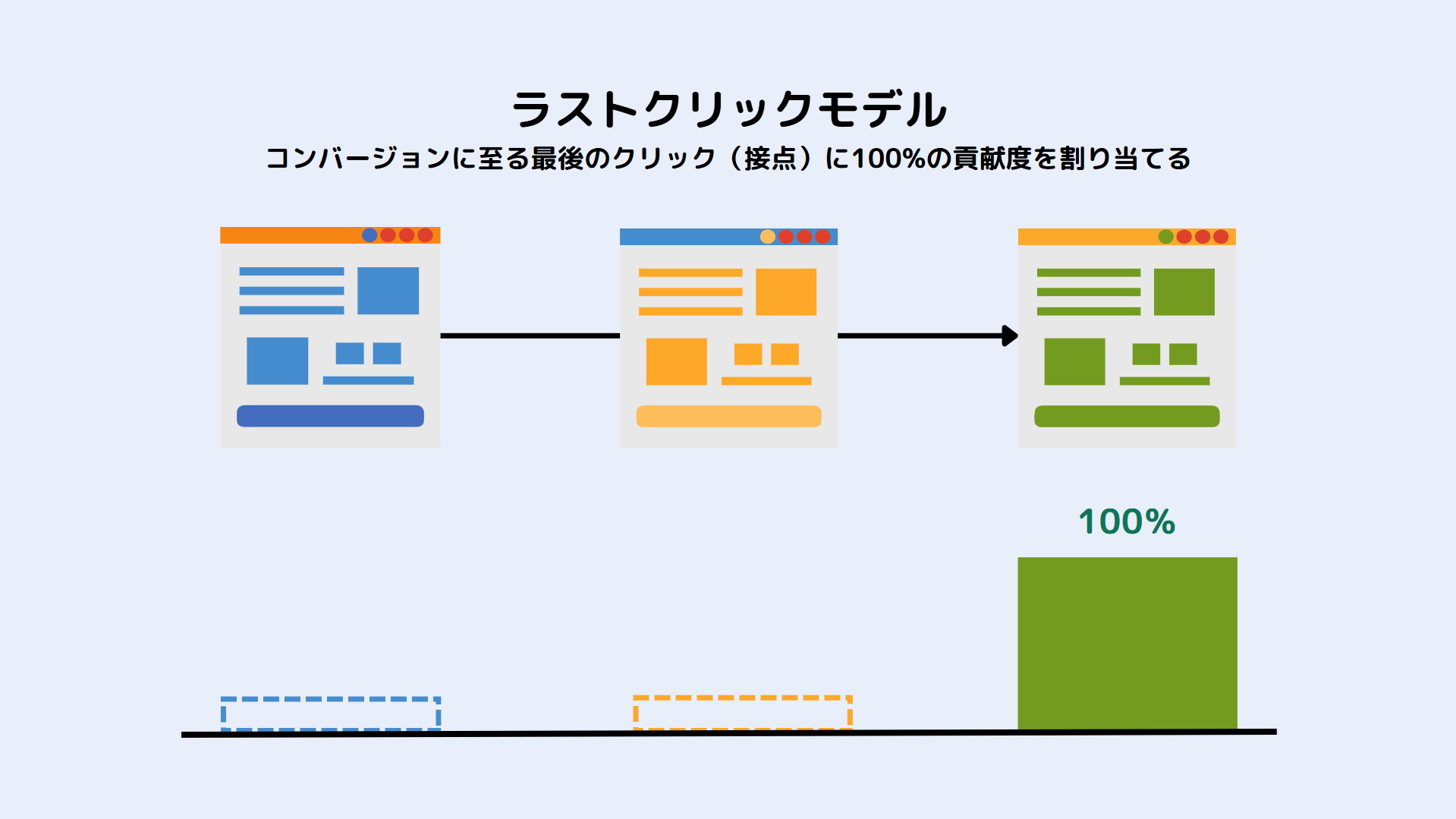 ラストクリックモデル

コンバージョンに至る最後のクリック（接点）に100%の貢献度を割り当てる

100%